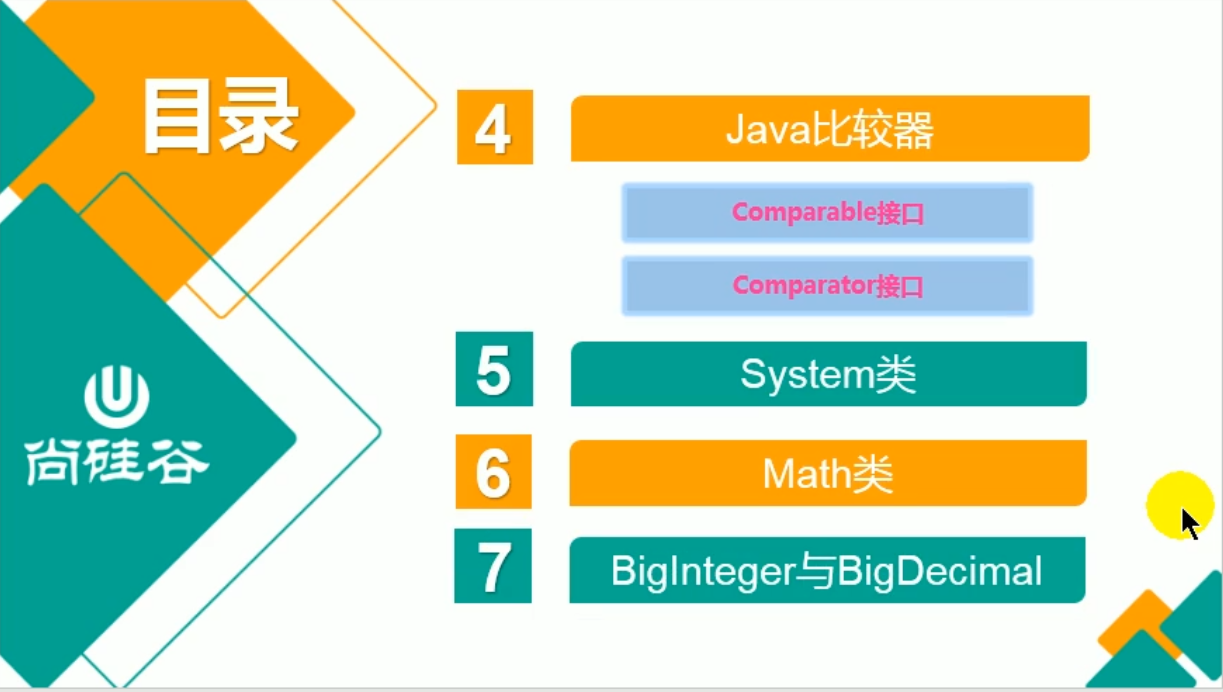 目录

尚硅谷

4 Java比较器

Comparable接口

Comparator接口

5 System类

6 Math类

7 BigInteger与BigDecimal